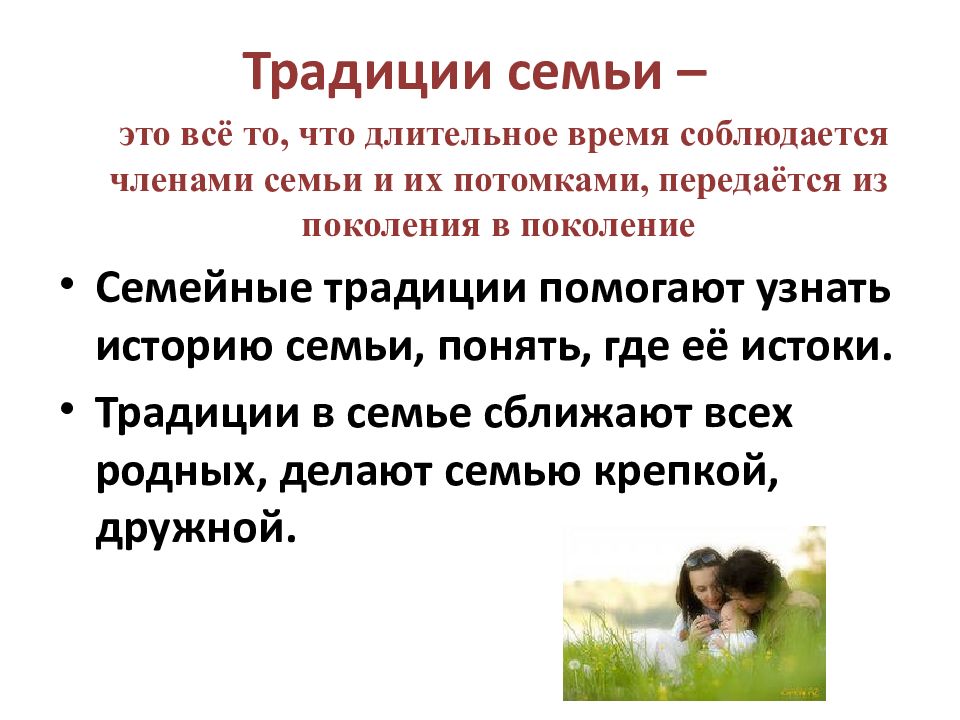 Традиции семьи –

это всё то, что длительное время соблюдается членами семьи и их потомками, передаётся из поколения в поколение

• Семейные традиции помогают узнать историю семьи, понять, где её истоки.

• Традиции в семье сближают всех родных, делают семью крепкой, дружной.